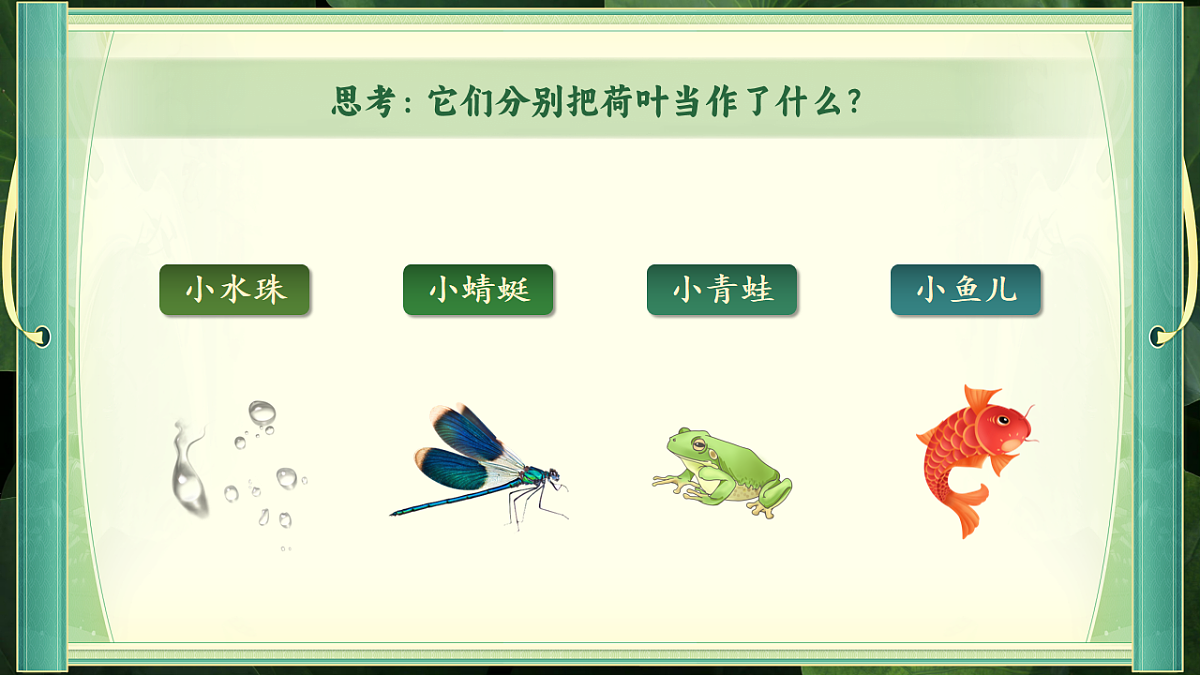 思考：它们分别把荷叶当作了什么？

小水珠

小蜻蜓

小青蛙

小鱼儿